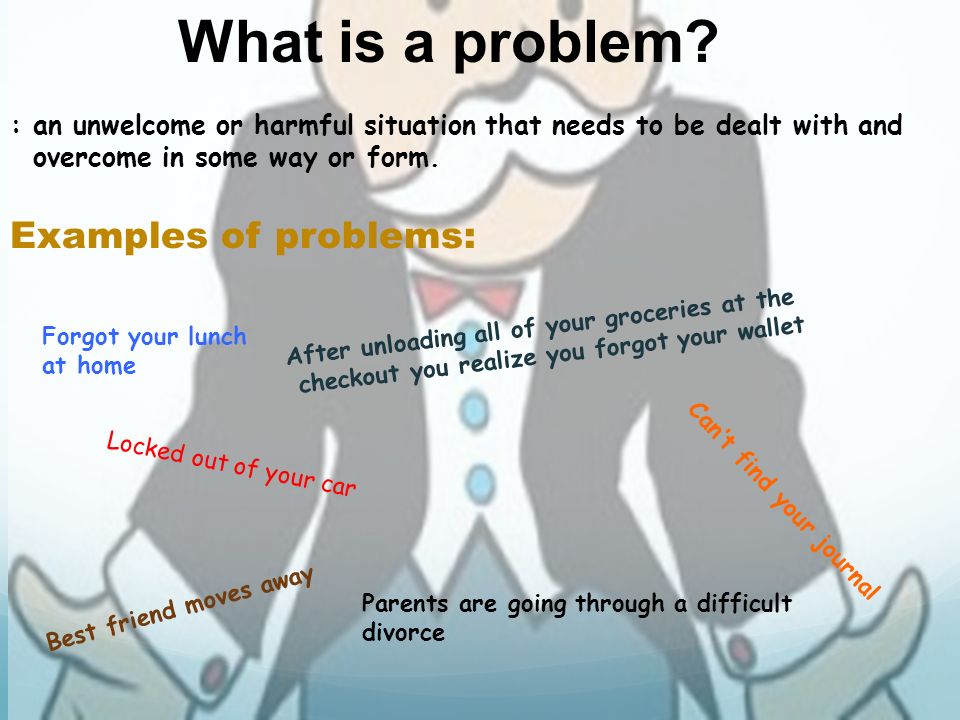 What is a problem?

: an unwelcome or harmful situation that needs to be dealt with and overcome in some way or form.

Examples of problems:

Forgot your lunch at home

After unloading all of your groceries at the checkout you realize you forgot your wallet

Locked out of your car

Can't find your journal

Best friend moves away

Parents are going through a difficult divorce